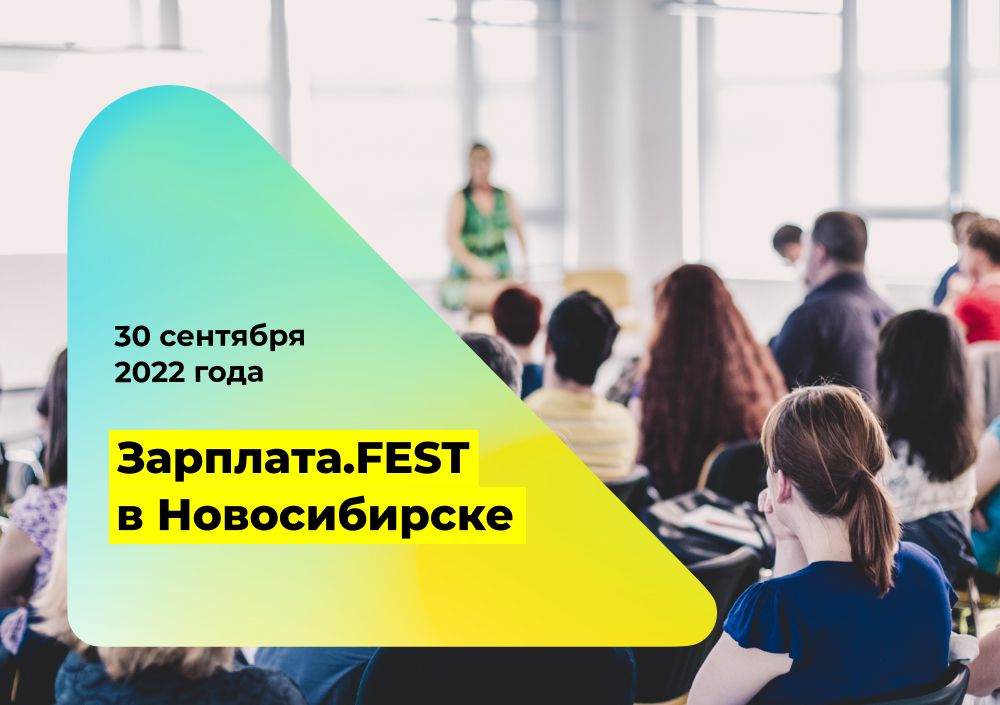 30 сентября
2022 года

Зарплата.FEST
в Новосибирске